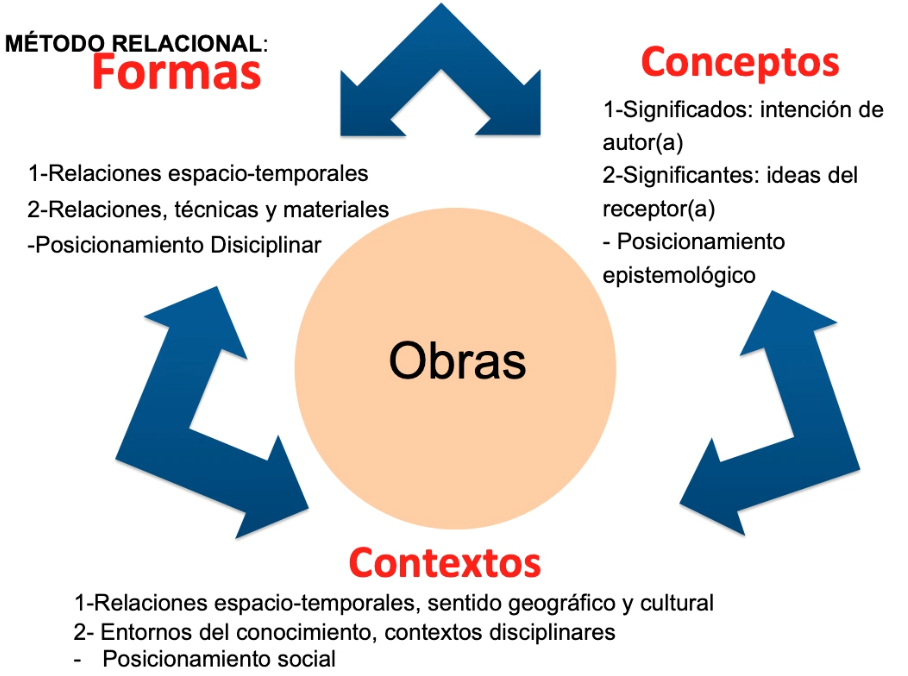 MÉTODO RELACIONAL:
Formas

1-Relaciones espacio-temporales
2-Relaciones, técnicas y materiales
-Posicionamiento Disiciplinar

Conceptos
1-Significados: intención de autor(a)
2-Significantes: ideas del receptor(a)
- Posicionamiento epistemológico

Obras

Contextos
1-Relaciones espacio-temporales, sentido geográfico y cultural
2- Entornos del conocimiento, contextos disciplinares
- Posicionamiento social